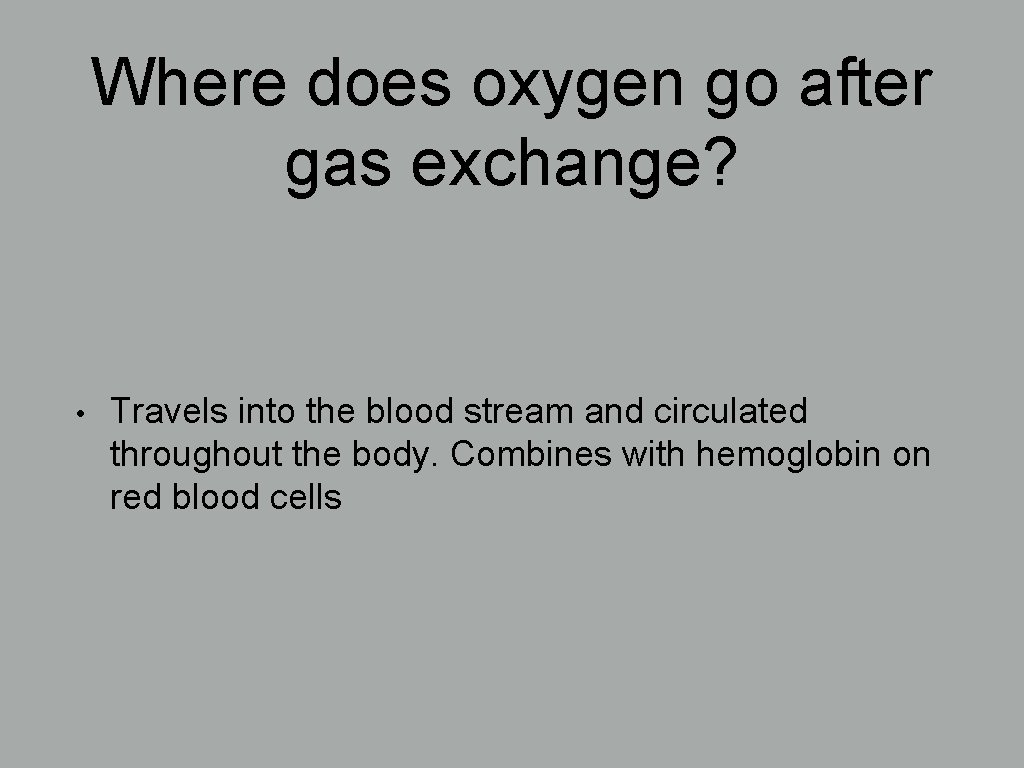 Where does oxygen go after gas exchange?

• Travels into the blood stream and circulated throughout the body. Combines with hemoglobin on red blood cells